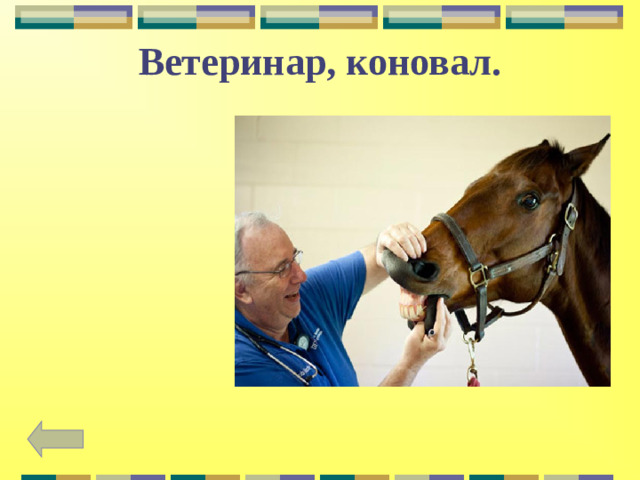 Ветеринар, коновал.